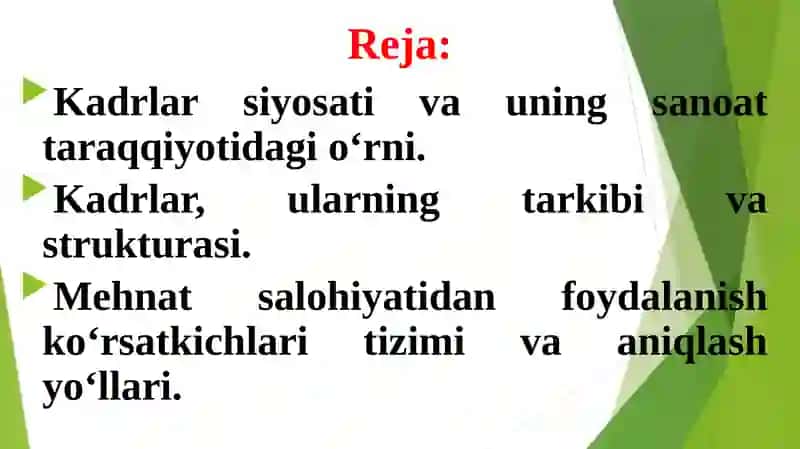 Reja:

Kadrlar siyosati va uning sanoat taraqqiyotidagi o‘rni.

Kadrlar, ularning tarkibi va strukturasi.

Mehnat salohiyatidan foydalanish ko‘rsatkichlari tizimi va aniqlash yo‘llari.